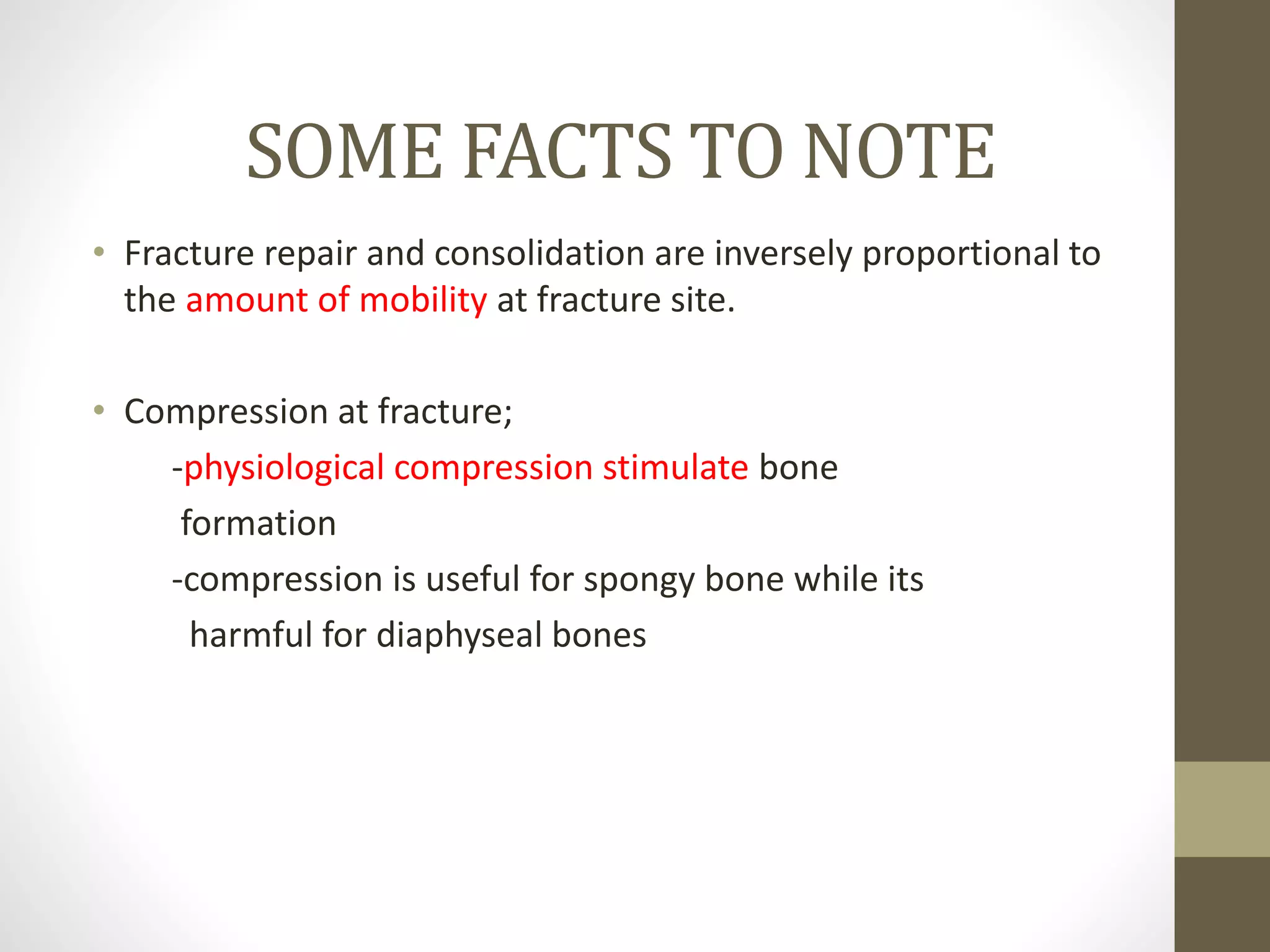 SOME FACTS TO NOTE

• Fracture repair and consolidation are inversely proportional to the amount of mobility at fracture site.

• Compression at fracture;
-physiological compression stimulate bone formation
-compression is useful for spongy bone while its harmful for diaphyseal bones